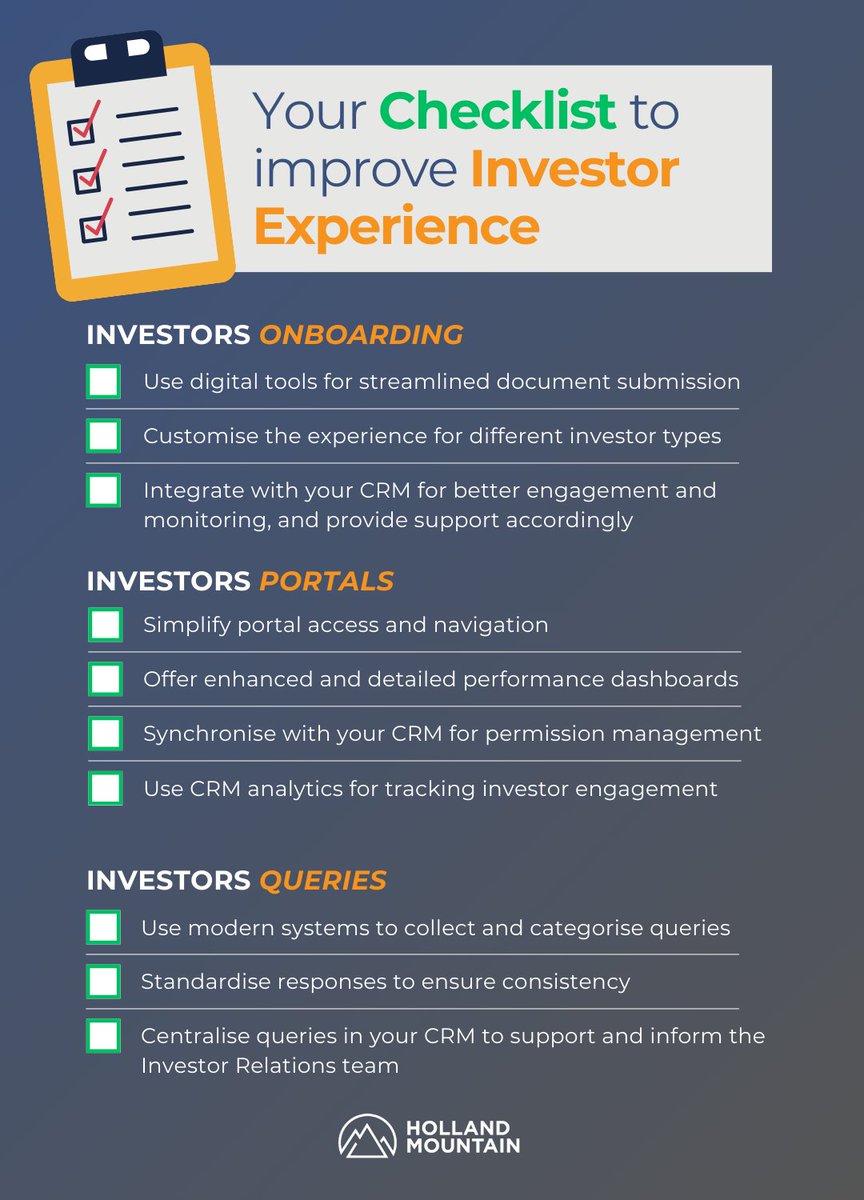 Your Checklist to improve Investor Experience

INVESTORS ONBOARDING

Use digital tools for streamlined document submission

Customise the experience for different investor types

Integrate with your CRM for better engagement and monitoring, and provide support accordingly

INVESTORS PORTALS

Simplify portal access and navigation

Offer enhanced and detailed performance dashboards

Synchronise with your CRM for permission management

Use CRM analytics for tracking investor engagement

INVESTORS QUERIES

Use modern systems to collect and categorise queries

Standardise responses to ensure consistency

Centralise queries in your CRM to support and inform the Investor Relations team

HOLLAND MOUNTAIN